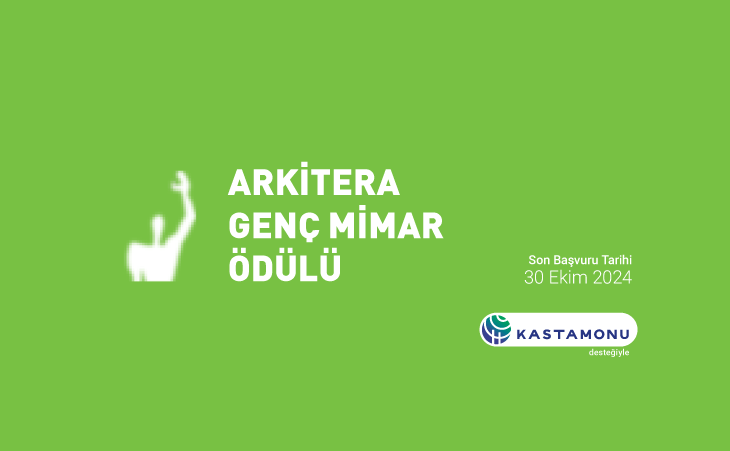 ARKİTERA
GENÇ MİMAR
ÖDÜLÜ

Son Başvuru Tarihi
30 Ekim 2024

KASTAMONU
desteğiyle